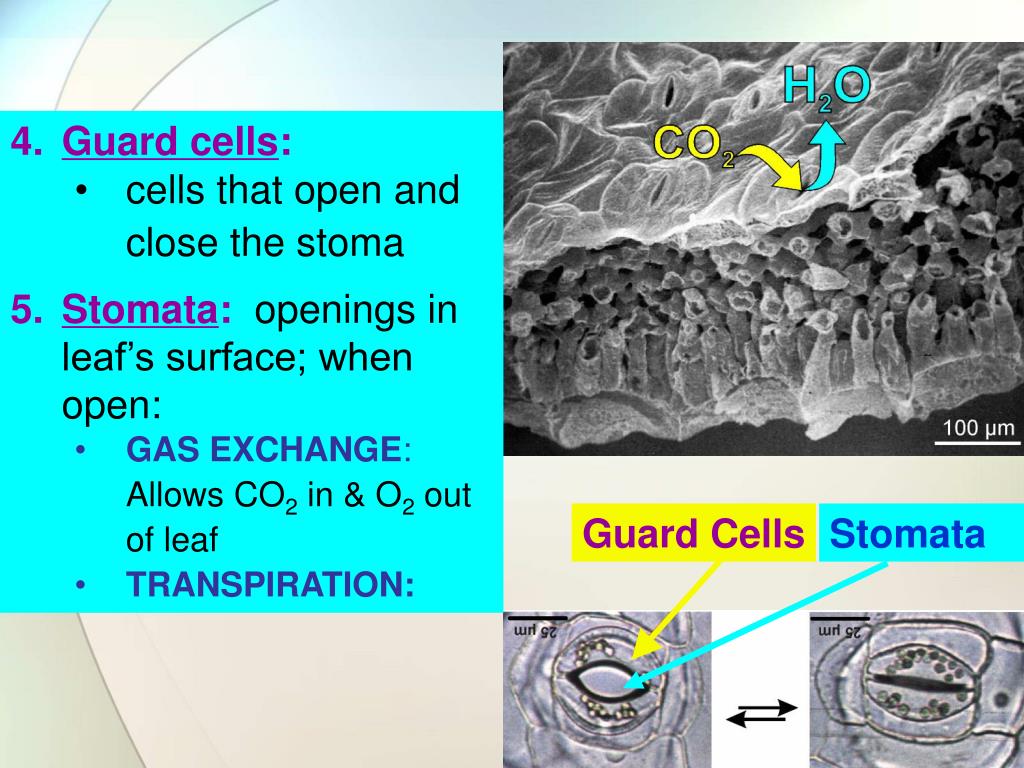 4. Guard cells:
• cells that open and close the stoma

5. Stomata: openings in leaf's surface; when open:
• GAS EXCHANGE: Allows $CO_2$ in & $O_2$ out of leaf
• TRANSPIRATION:

$H_2O$

$CO_2$

100 µm

Guard Cells

Stomata

25 µm

25 µm